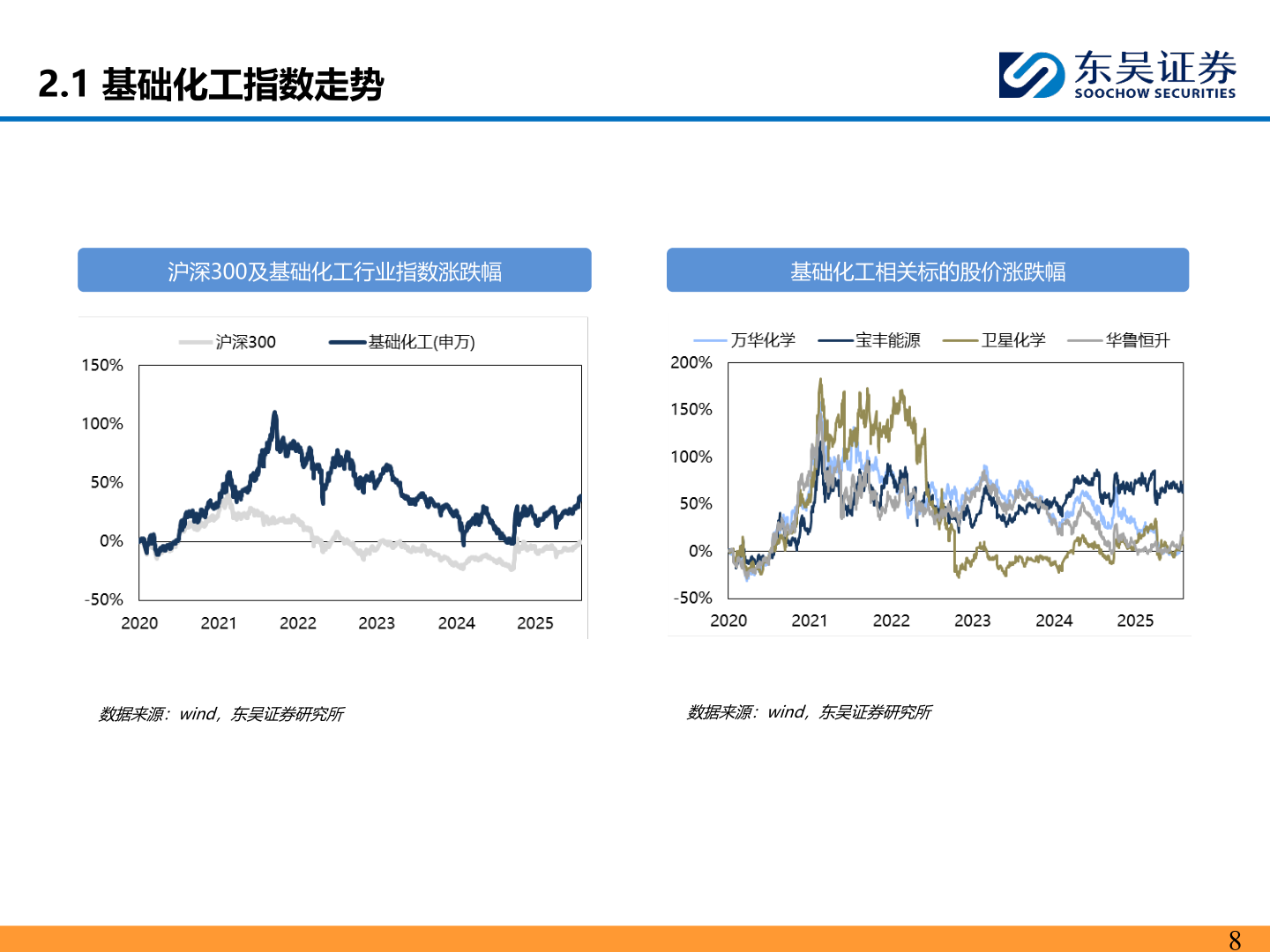 2.1 基础化工指数走势

东吴证券
SOOCHOW SECURITIES

沪深300及基础化工行业指数涨跌幅

沪深300 基础化工(申万)

150%
100%
50%
0%
-50%
2020 2021 2022 2023 2024 2025

数据来源：wind，东吴证券研究所

基础化工相关标的股价涨跌幅

万华化学 宝丰能源 卫星化学 华鲁恒升

200%
150%
100%
50%
0%
-50%
2020 2021 2022 2023 2024 2025

数据来源：wind，东吴证券研究所

8